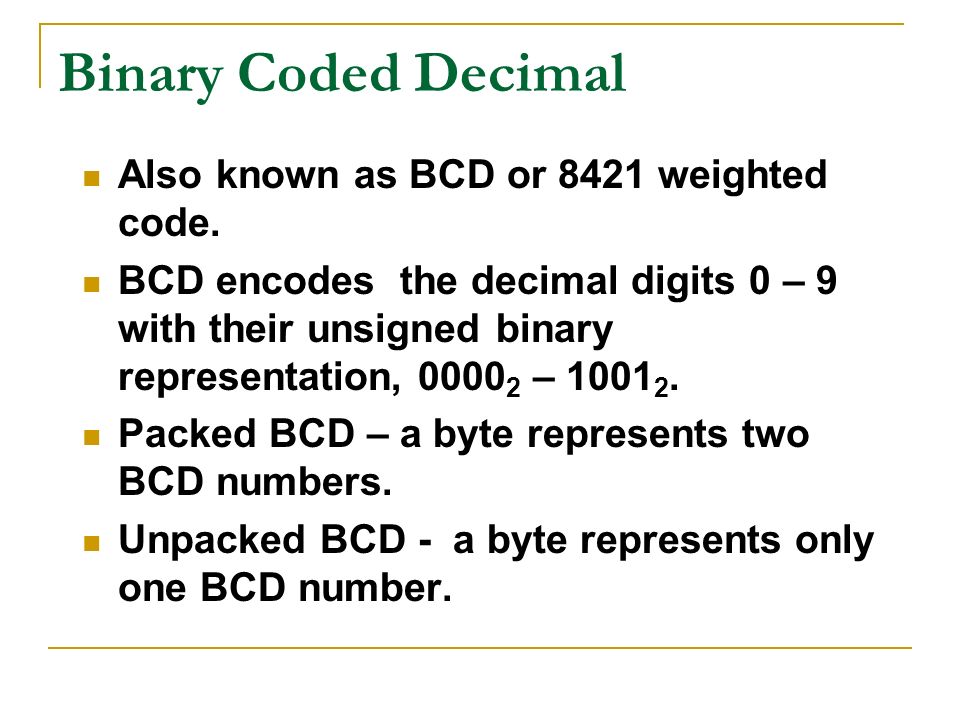 Binary Coded Decimal

- Also known as BCD or 8421 weighted code.
- BCD encodes  the decimal digits 0 – 9 with their unsigned binary representation, $0000_2$ – $1001_2$.
- Packed BCD – a byte represents two BCD numbers.
- Unpacked BCD -  a byte represents only one BCD number.